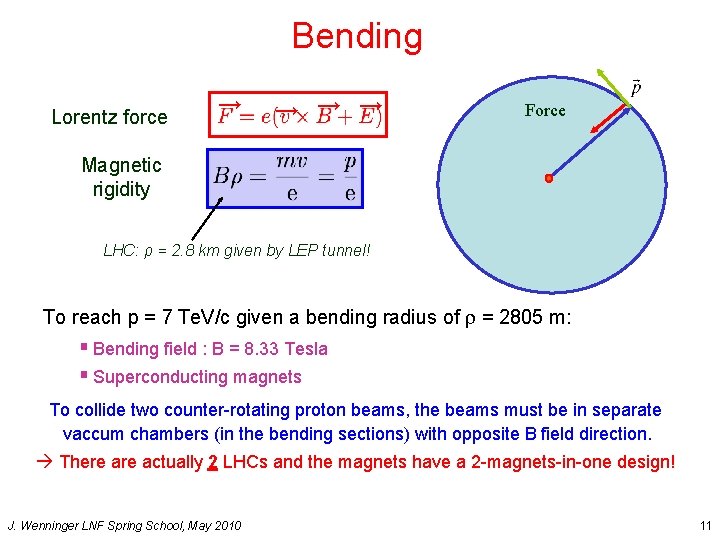 Bending

Lorentz force $\vec{F} = e(\vec{v} \times \vec{B} + \vec{E})$

Magnetic rigidity $B\rho = \frac{mv}{e} = \frac{p}{e}$

LHC: ρ = 2.8 km given by LEP tunnel!

Force

$\vec{p}$

To reach p = 7 TeV/c given a bending radius of ρ = 2805 m:

▪ Bending field : B = 8.33 Tesla

▪ Superconducting magnets

To collide two counter-rotating proton beams, the beams must be in separate vaccum chambers (in the bending sections) with opposite B field direction.

→ There are actually 2 LHCs and the magnets have a 2-magnets-in-one design!

J. Wenninger LNF Spring School, May 2010

11